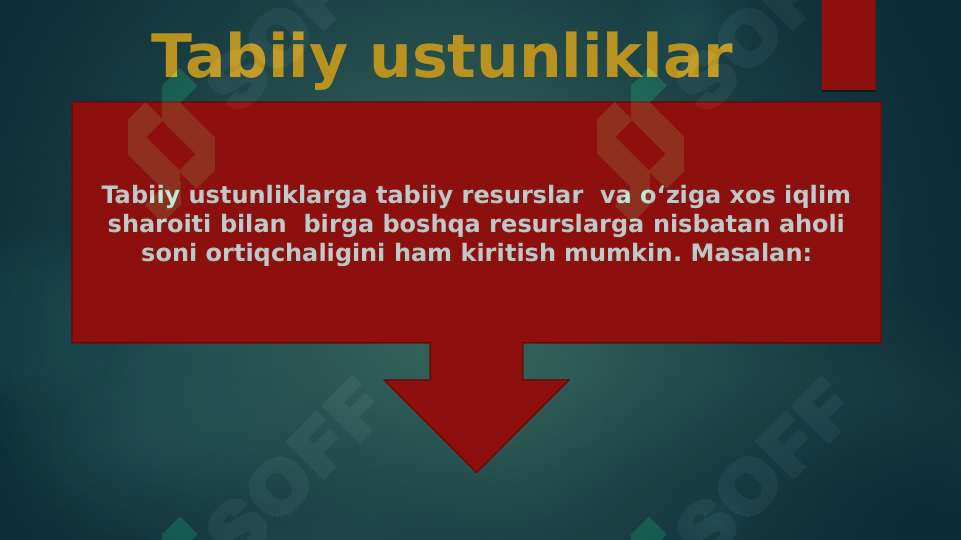 Tabiiy ustunliklar

Tabiiy ustunliklarga tabiiy resurslar va o‘ziga xos iqlim sharoiti bilan birga boshqa resurslarga nisbatan aholi soni ortiqchaligini ham kiritish mumkin. Masalan:

SOFF SOFF SOFF SOFF